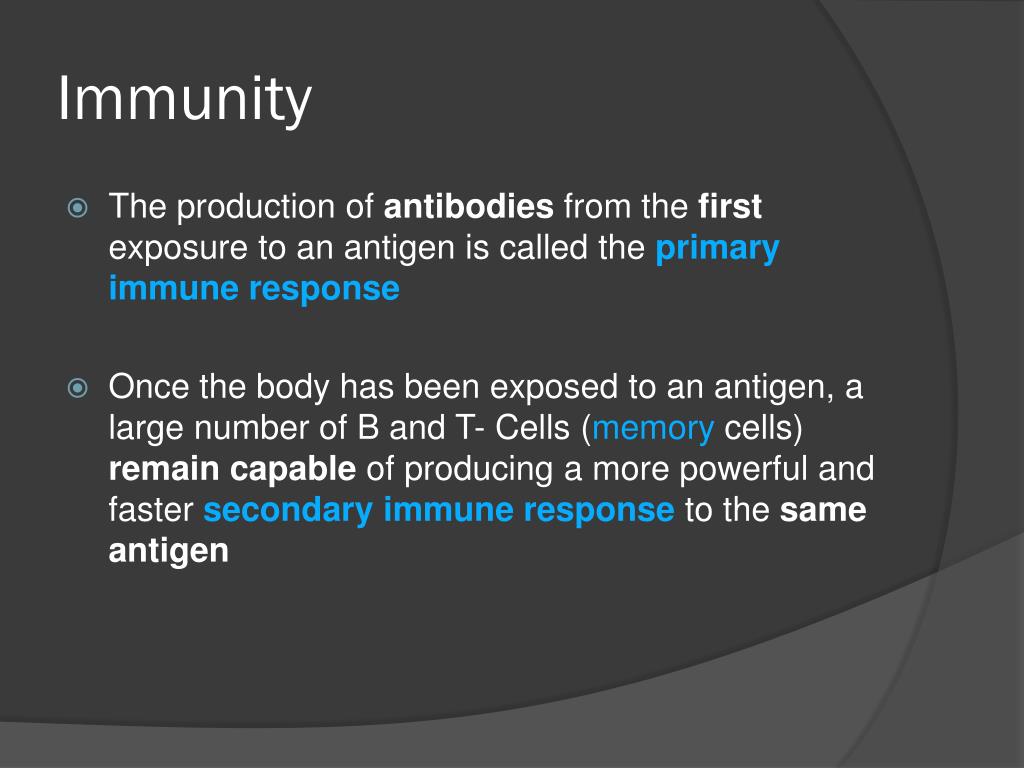 Immunity

The production of antibodies from the first exposure to an antigen is called the primary immune response

Once the body has been exposed to an antigen, a large number of B and T- Cells (memory cells) remain capable of producing a more powerful and faster secondary immune response to the same antigen